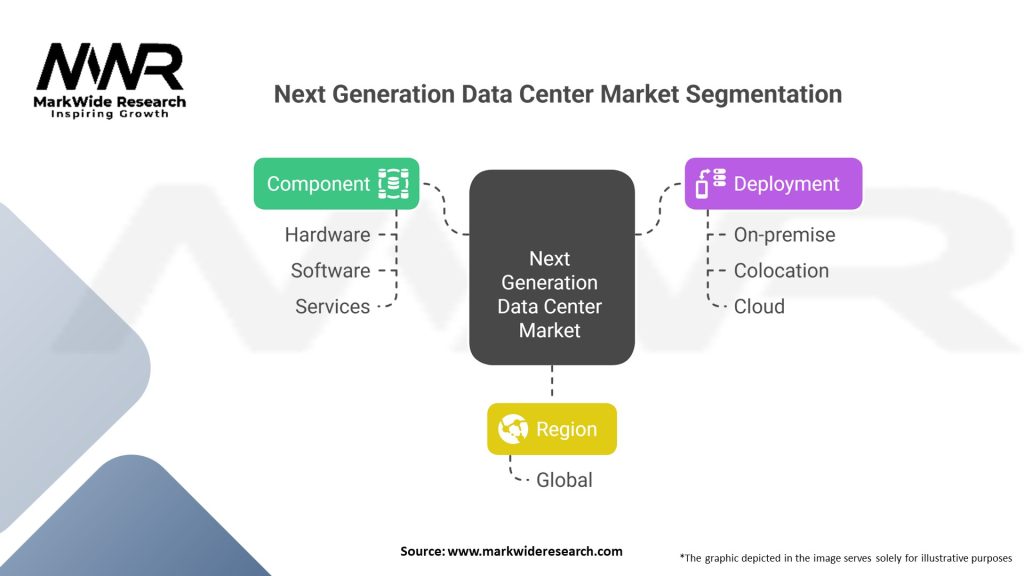 MWR
MarkWide Research
Inspiring Growth

Next Generation Data Center Market Segmentation

Component
Hardware
Software
Services

Next Generation Data Center Market

Deployment
On-premise
Colocation
Cloud

Region
Global

Source: www.markwideresearch.com

*The graphic depicted in the image serves solely for illustrative purposes